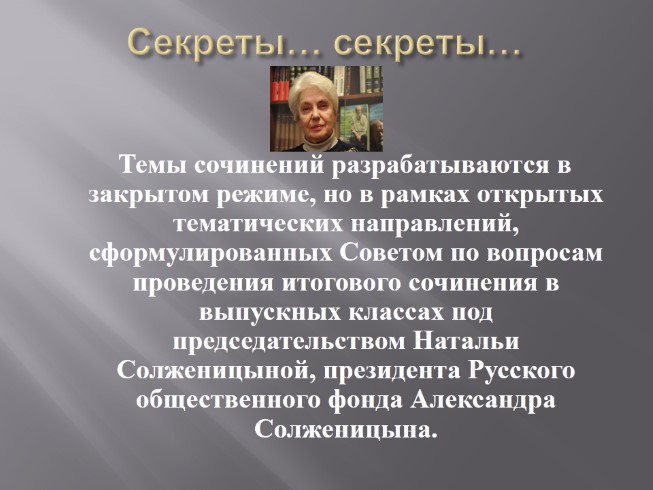 Секреты… секреты…

Темы сочинений разрабатываются в закрытом режиме, но в рамках открытых тематических направлений, сформулированных Советом по вопросам проведения итогового сочинения в выпускных классах под председательством Натальи Солженицыной, президента Русского общественного фонда Александра Солженицына.